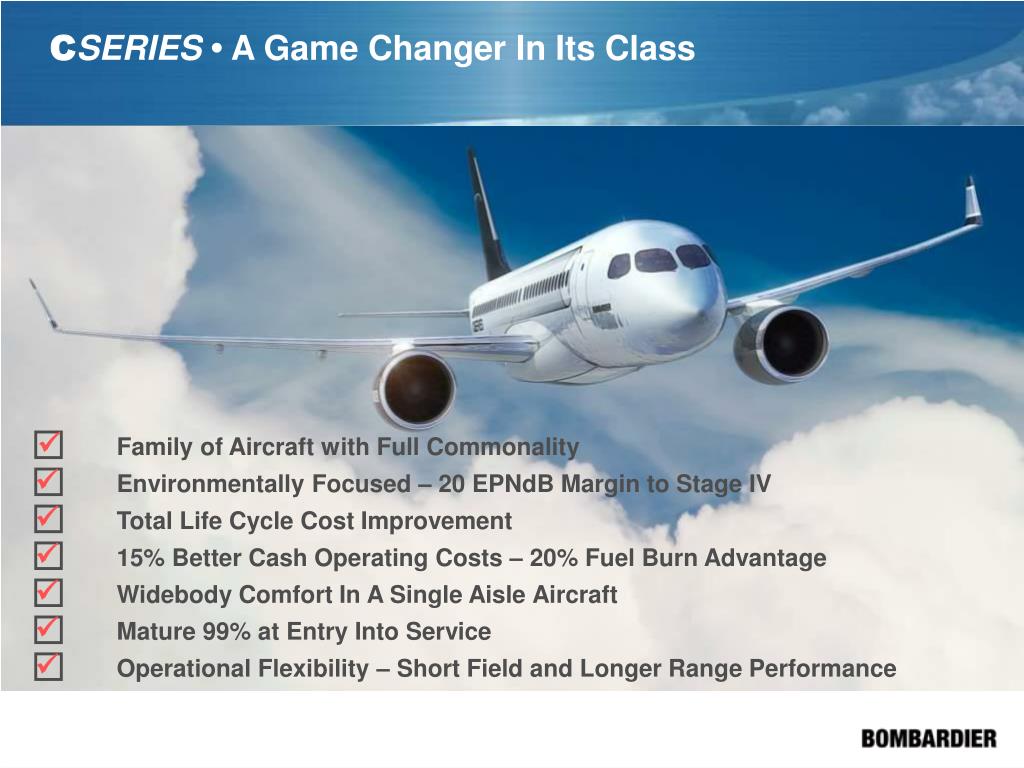 CSERIES • A Game Changer In Its Class

☑ Family of Aircraft with Full Commonality
☑ Environmentally Focused – 20 EPNdB Margin to Stage IV
☑ Total Life Cycle Cost Improvement
☑ 15% Better Cash Operating Costs – 20% Fuel Burn Advantage
☑ Widebody Comfort In A Single Aisle Aircraft
☑ Mature 99% at Entry Into Service
☑ Operational Flexibility – Short Field and Longer Range Performance

BOMBARDIER